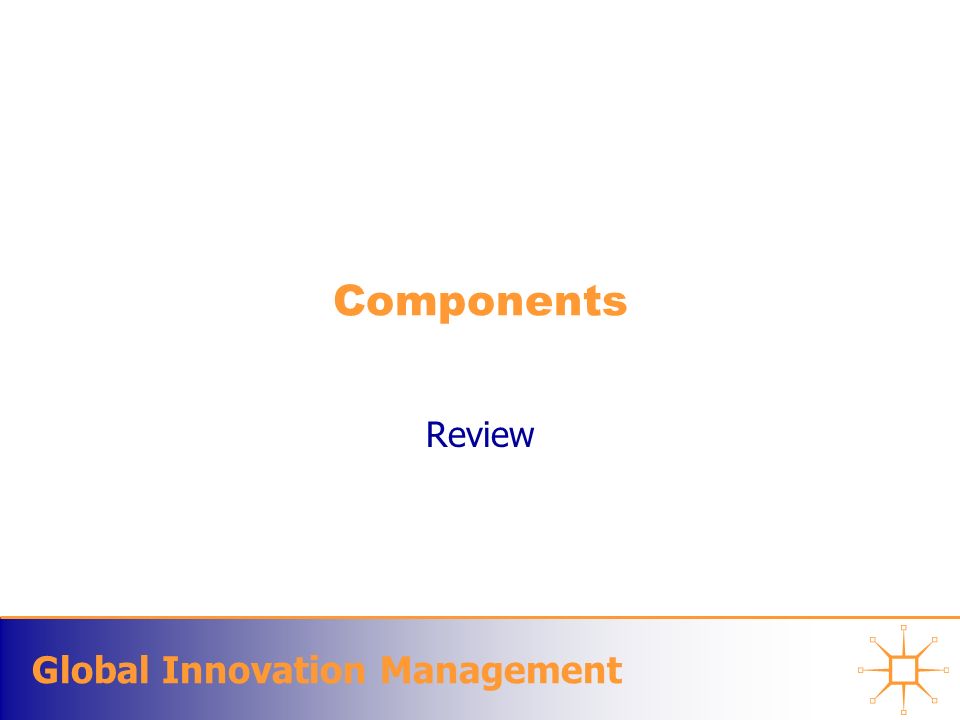 Components

Review

Global Innovation Management